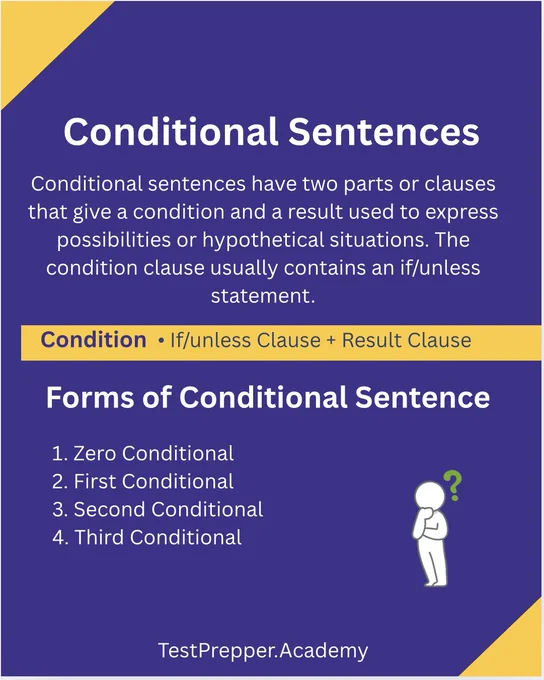 Conditional Sentences

Conditional sentences have two parts or clauses that give a condition and a result used to express possibilities or hypothetical situations. The condition clause usually contains an if/unless statement.

Condition • If/unless Clause + Result Clause

Forms of Conditional Sentence

1. Zero Conditional
2. First Conditional
3. Second Conditional
4. Third Conditional

?

TestPrepper.Academy